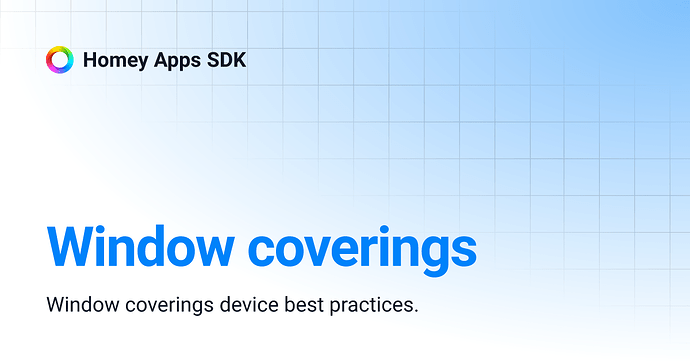 Homey Apps SDK

Window coverings

Window coverings device best practices.